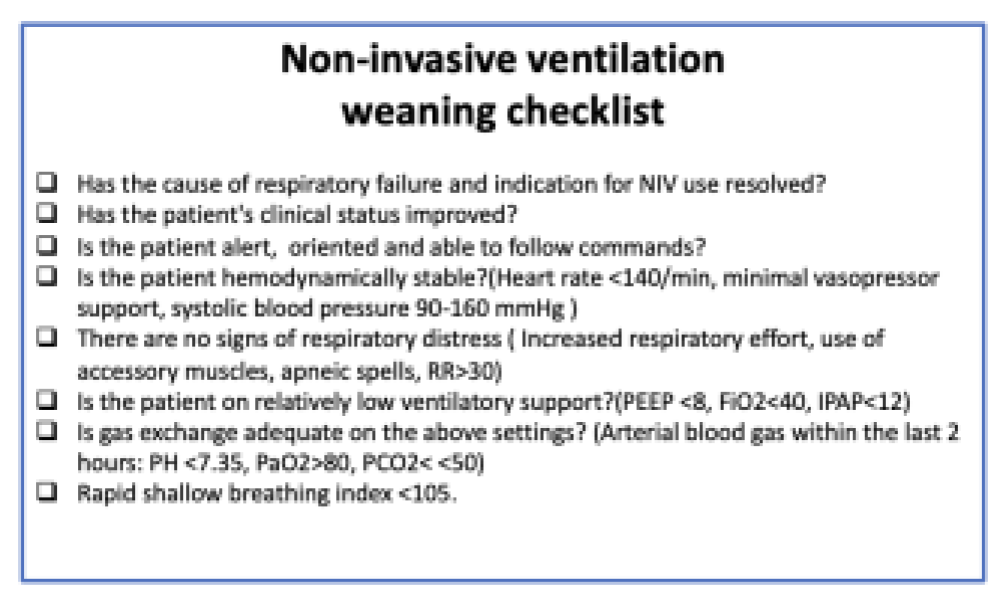 Non-invasive ventilation weaning checklist

❑ Has the cause of respiratory failure and indication for NIV use resolved?
❑ Has the patient's clinical status improved?
❑ Is the patient alert, oriented and able to follow commands?
❑ Is the patient hemodynamically stable?(Heart rate <140/min, minimal vasopressor support, systolic blood pressure 90-160 mmHg )
❑ There are no signs of respiratory distress ( Increased respiratory effort, use of accessory muscles, apneic spells, RR>30)
❑ Is the patient on relatively low ventilatory support?(PEEP <8, FiO2<40, IPAP<12)
❑ Is gas exchange adequate on the above settings? (Arterial blood gas within the last 2 hours: PH <7.35, PaO2>80, PCO2< <50)
❑ Rapid shallow breathing index <105.